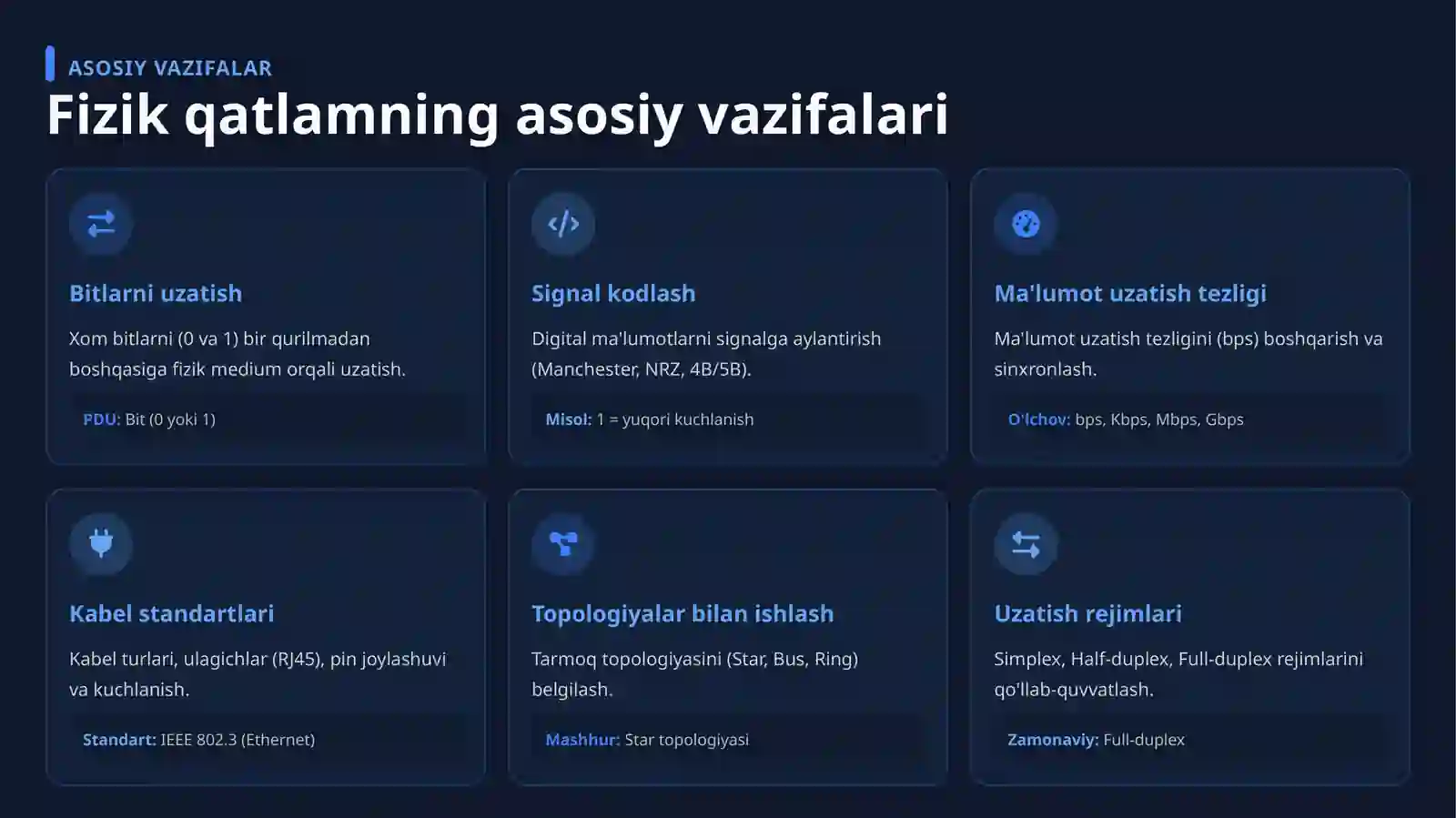 ASOSIY VAZIFALAR

Fizik qatlamning asosiy vazifalari

Bitlarni uzatish

Xom bitlarni (0 va 1) bir qurilmadan boshqasiga fizik medium orqali uzatish.

PDU: Bit (0 yoki 1)

Signal kodlash

Digital ma'lumotlarni signalga aylantirish (Manchester, NRZ, 4B/5B).

Misol: 1 = yuqori kuchlanish

Ma'lumot uzatish tezligi

Ma'lumot uzatish tezligini (bps) boshqarish va sinxronlash.

O'lchov: bps, Kbps, Mbps, Gbps

Kabel standartlari

Kabel turlari, ulagichlar (RJ45), pin joylashuvi va kuchlanish.

Standart: IEEE 802.3 (Ethernet)

Topologiyalar bilan ishlash

Tarmoq topologiyasini (Star, Bus, Ring) belgilash.

Mashhur: Star topologiyasi

Uzatish rejimlari

Simplex, Half-duplex, Full-duplex rejimlarini qo'llab-quvvatlash.

Zamonaviy: Full-duplex